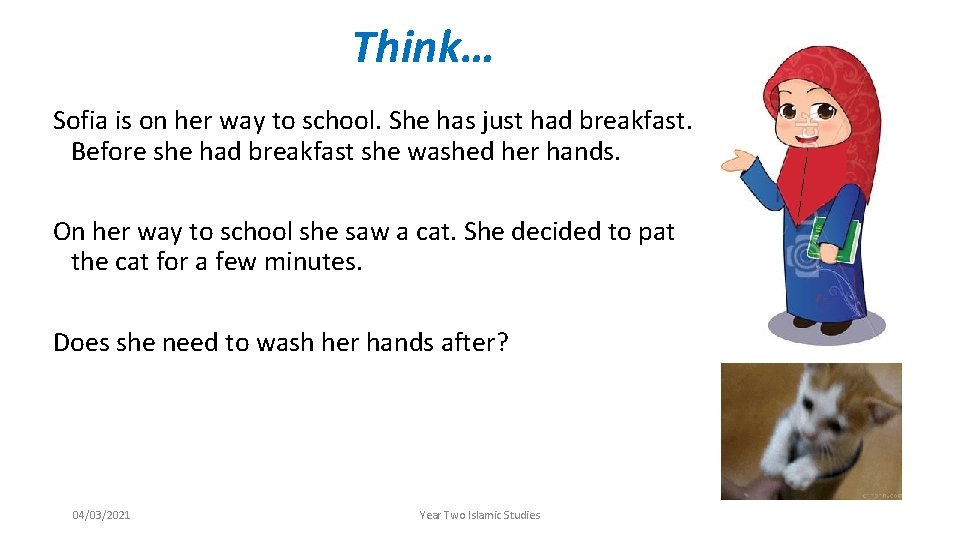 Think…

Sofia is on her way to school. She has just had breakfast. Before she had breakfast she washed her hands.

On her way to school she saw a cat. She decided to pat the cat for a few minutes.

Does she need to wash her hands after?

04/03/2021

Year Two Islamic Studies